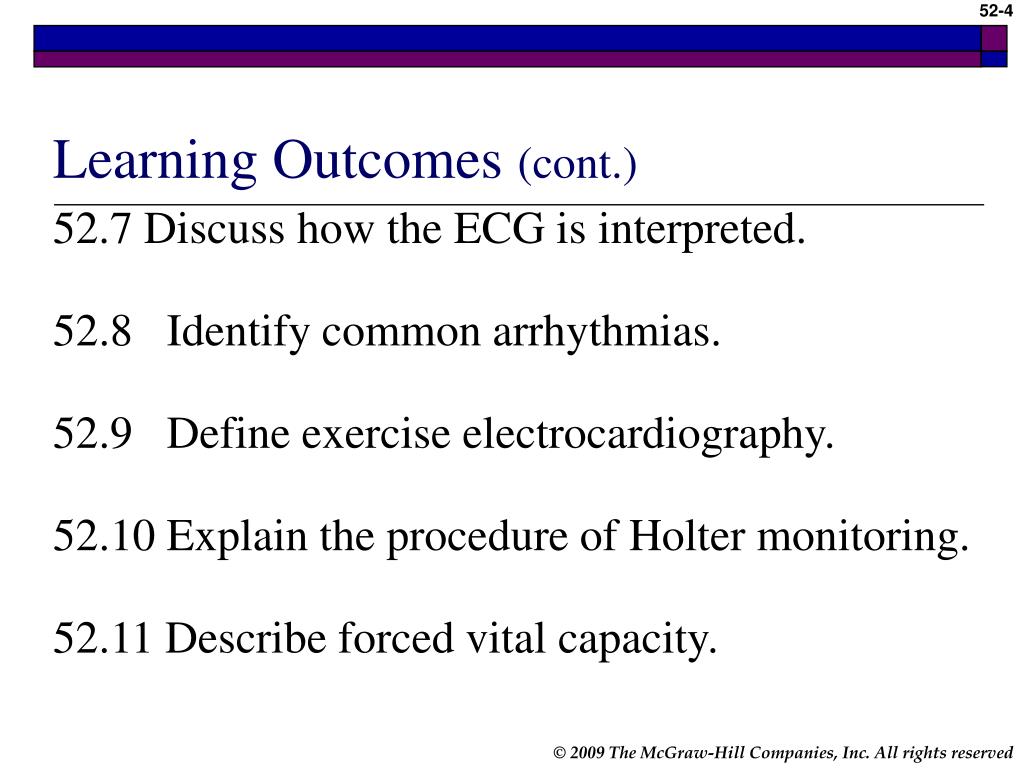 52-4

Learning Outcomes (cont.)

52.7 Discuss how the ECG is interpreted.

52.8 Identify common arrhythmias.

52.9 Define exercise electrocardiography.

52.10 Explain the procedure of Holter monitoring.

52.11 Describe forced vital capacity.

© 2009 The McGraw-Hill Companies, Inc. All rights reserved